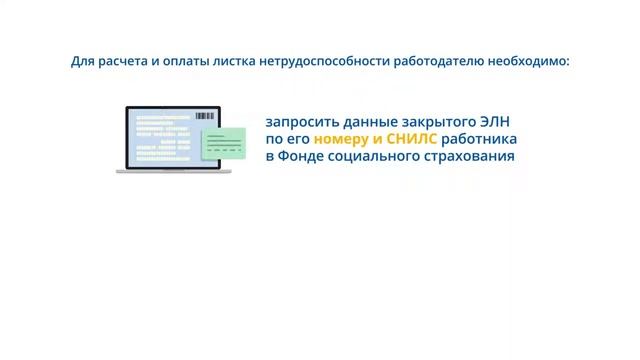 Для расчета и оплаты листка нетрудоспособности работодателю необходимо:

запросить данные закрытого ЭЛН по его номеру и СНИЛС работника в Фонде социального страхования